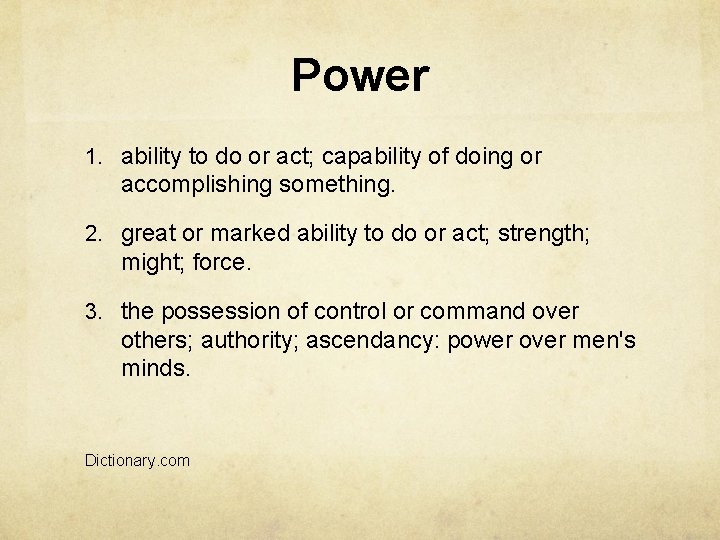 Power

1. ability to do or act; capability of doing or accomplishing something.

2. great or marked ability to do or act; strength; might; force.

3. the possession of control or command over others; authority; ascendancy: power over men's minds.

Dictionary.com